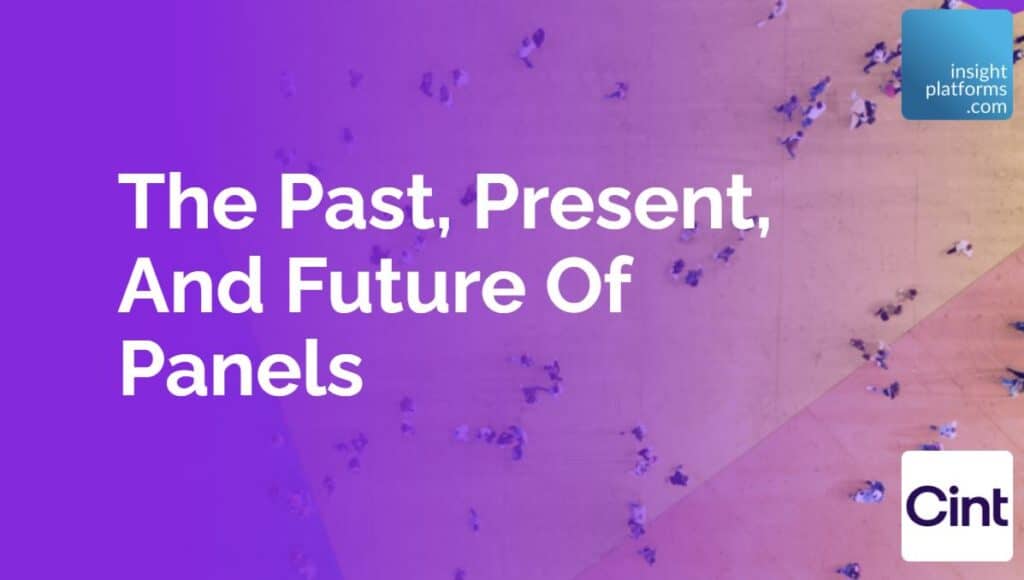 insight
platforms
.com

The Past, Present, And Future Of Panels

Cint